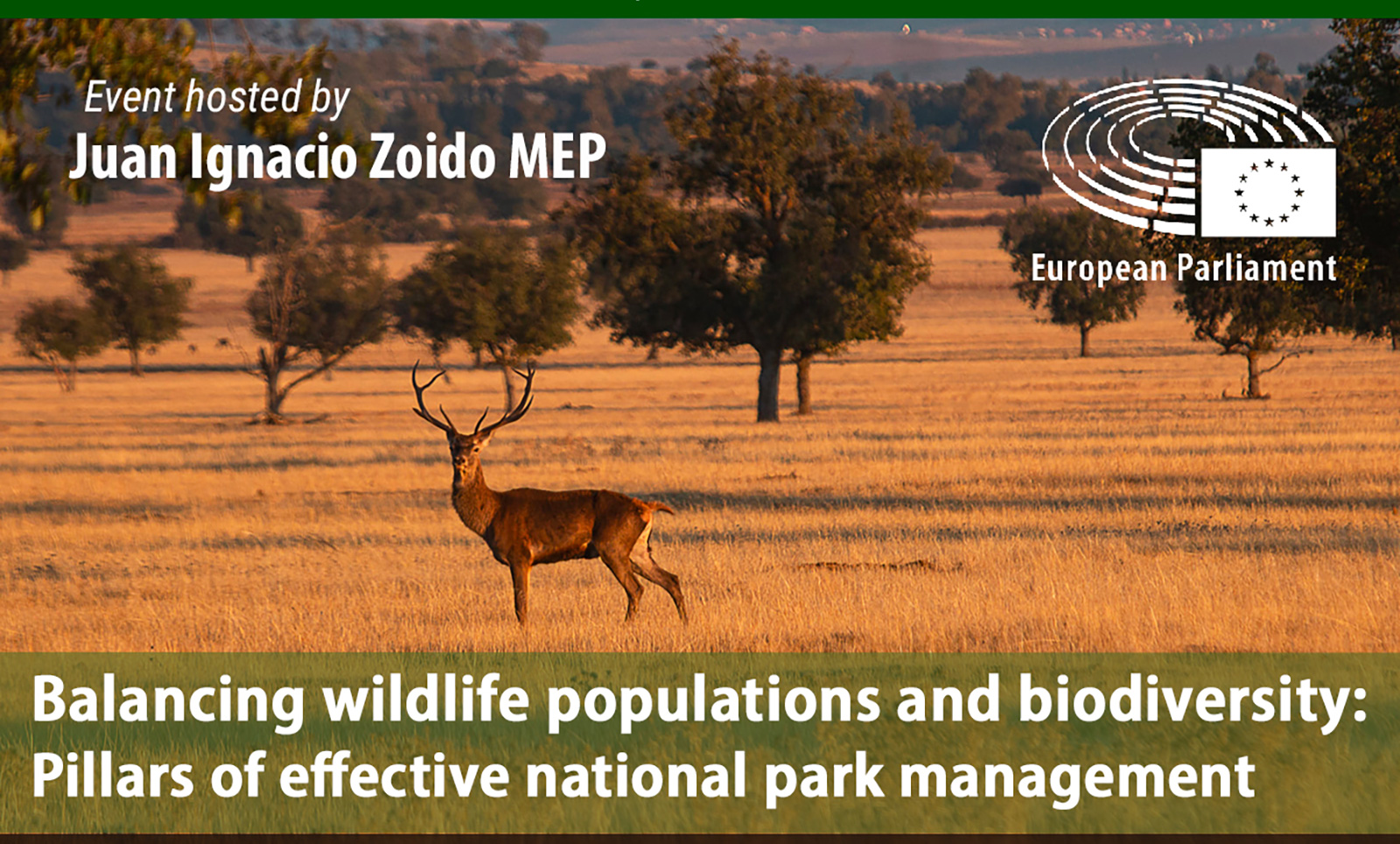 Event hosted by
Juan Ignacio Zoido MEP

European Parliament

Balancing wildlife populations and biodiversity: Pillars of effective national park management